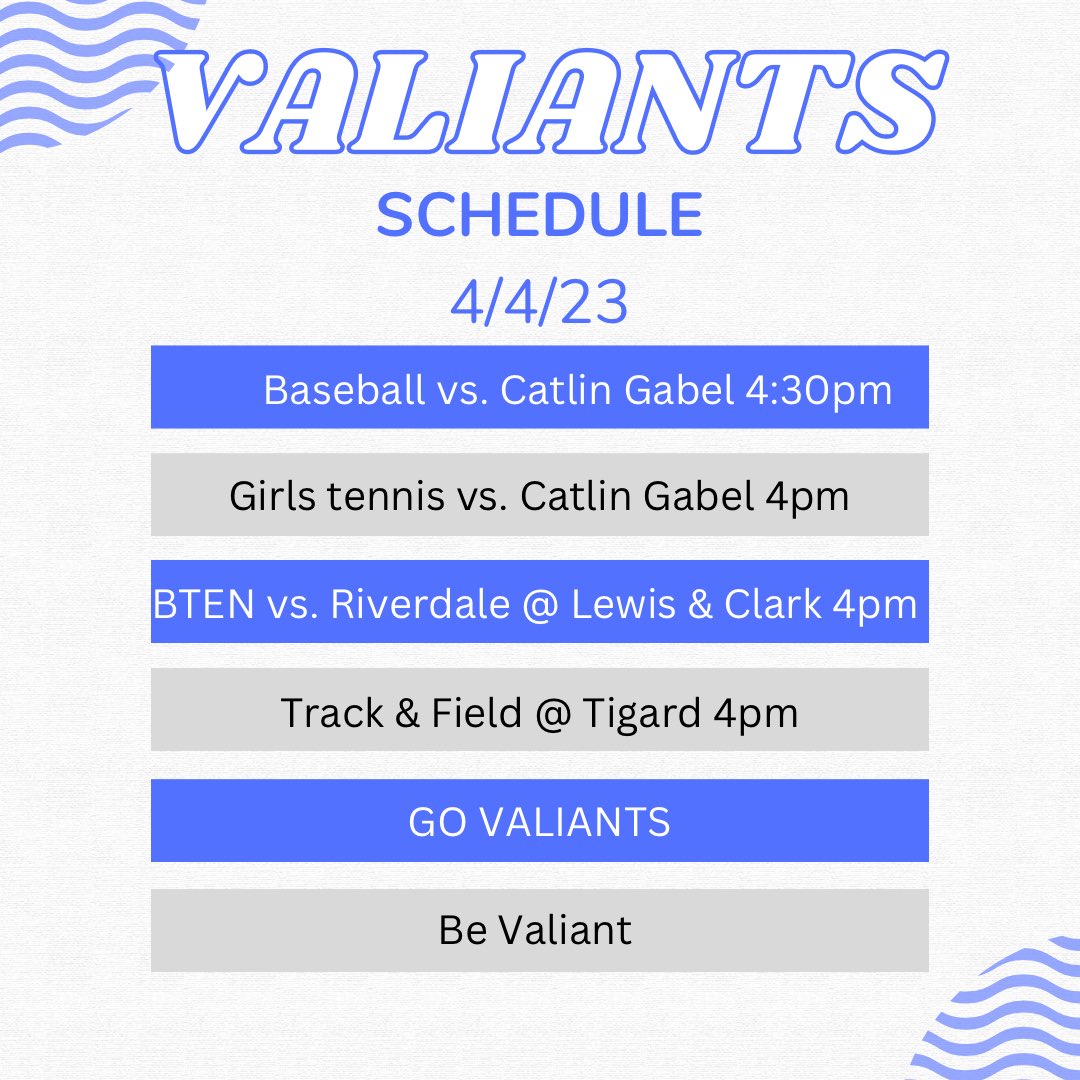 VALIANTS
SCHEDULE
4/4/23

Baseball vs. Catlin Gabel 4:30pm

Girls tennis vs. Catlin Gabel 4pm

BTEN vs. Riverdale @ Lewis & Clark 4pm

Track & Field @ Tigard 4pm

GO VALIANTS

Be Valiant